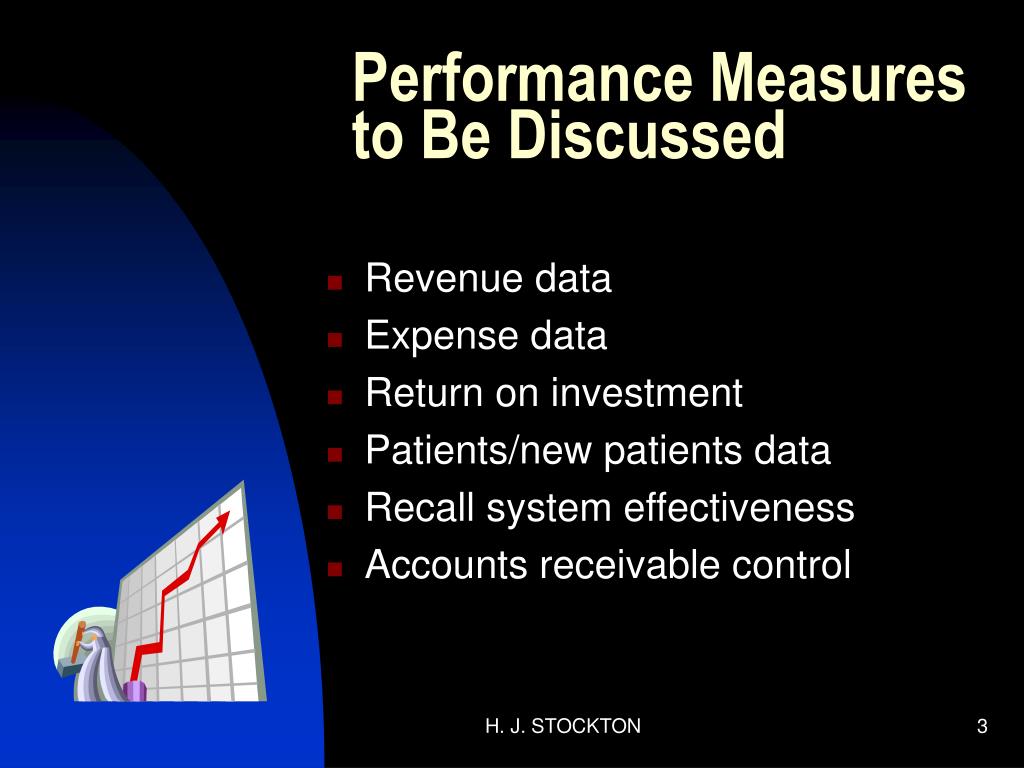 Performance Measures to Be Discussed

- Revenue data
- Expense data
- Return on investment
- Patients/new patients data
- Recall system effectiveness
- Accounts receivable control

H. J. STOCKTON

3